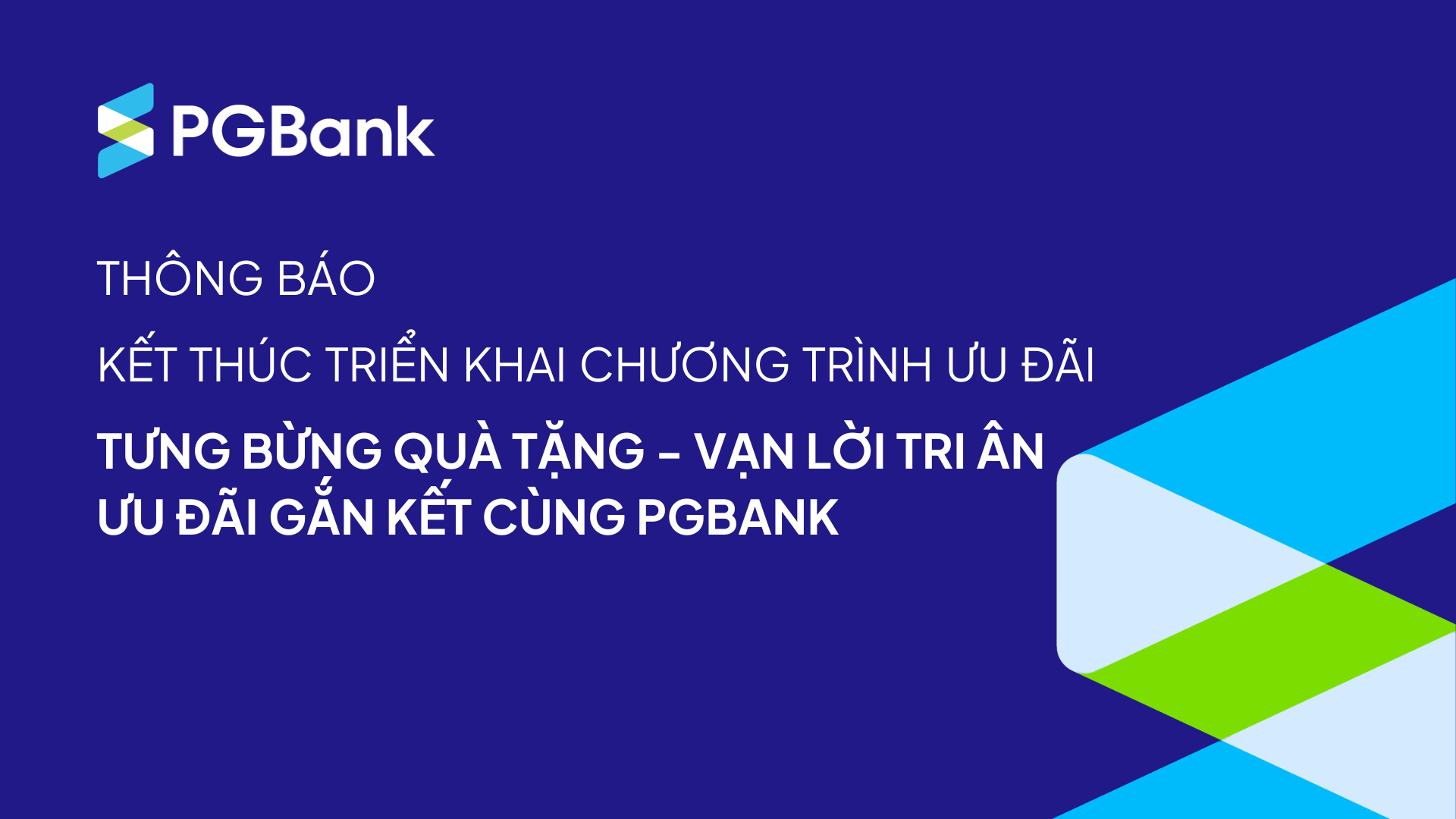 PGBank

THÔNG BÁO

KẾT THÚC TRIỂN KHAI CHƯƠNG TRÌNH ƯU ĐÃI

TƯNG BỪNG QUÀ TẶNG – VẠN LỜI TRI ÂN
ƯU ĐÃI GẮN KẾT CÙNG PGBANK